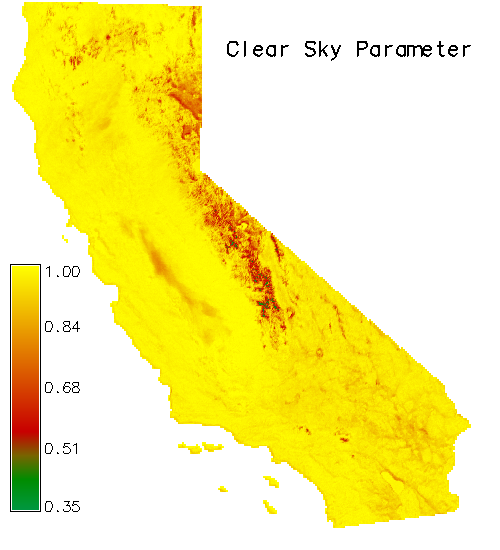 Clear Sky Parameter

1.00
0.84
0.68
0.51
0.35